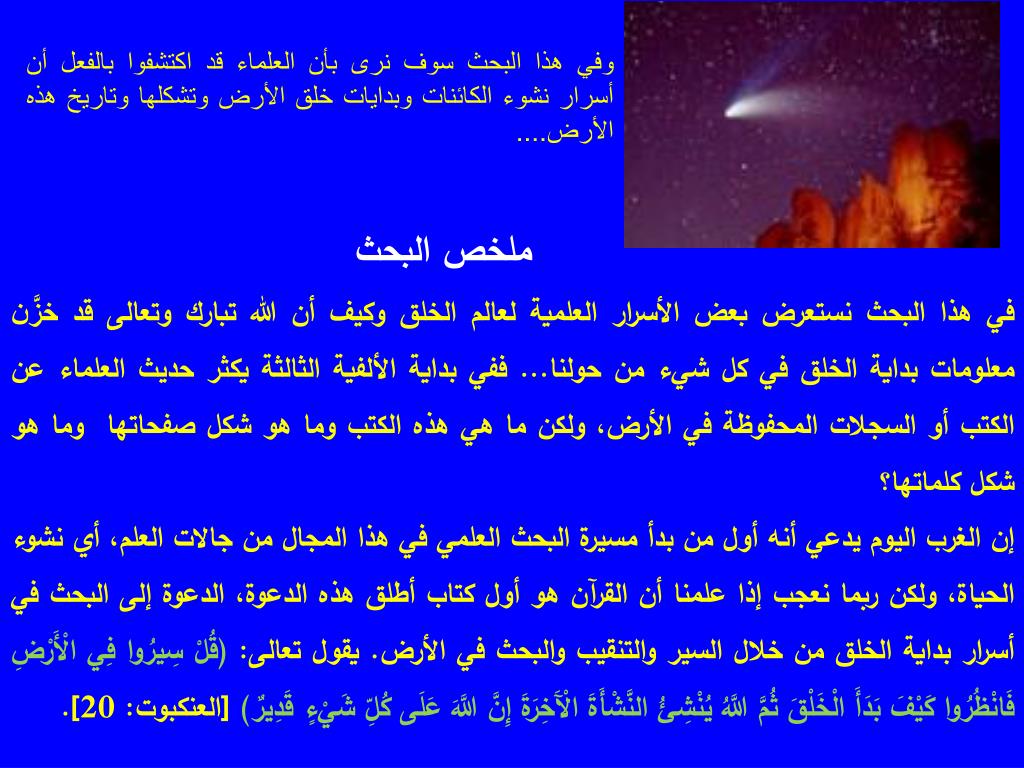 وفي هذا البحث سوف نرى بأن العلماء قد اكتشفوا بالفعل أن أسرار نشوء الكائنات وبدايات خلق الأرض وتشكلها وتاريخ هذه الأرض....

ملخص البحث

في هذا البحث نستعرض بعض الأسرار العلمية لعالم الخلق وكيف أن الله تبارك وتعالى قد خزَّن معلومات بداية الخلق في كل شيء من حولنا... ففي بداية الألفية الثالثة يكثر حديث العلماء عن الكتب أو السجلات المحفوظة في الأرض، ولكن ما هي هذه الكتب وما هو شكل صفحاتها وما هو شكل كلماتها؟

إن الغرب اليوم يدعي أنه أول من بدأ مسيرة البحث العلمي في هذا المجال من جالات العلم، أي نشوء الحياة، ولكن ربما نعجب إذا علمنا أن القرآن هو أول كتاب أطلق هذه الدعوة، الدعوة إلى البحث في أسرار بداية الخلق من خلال السير والتنقيب والبحث في الأرض. يقول تعالى: (قُلْ سِيرُوا فِي الْأَرْضِ فَانْظُرُوا كَيْفَ بَدَأَ الْخَلْقَ ثُمَّ اللَّهُ يُنْشِئُ النَّشْأَةَ الْآَخِرَةَ إِنَّ اللَّهَ عَلَى كُلِّ شَيْءٍ قَدِيرٌ) [العنكبوت: 20].